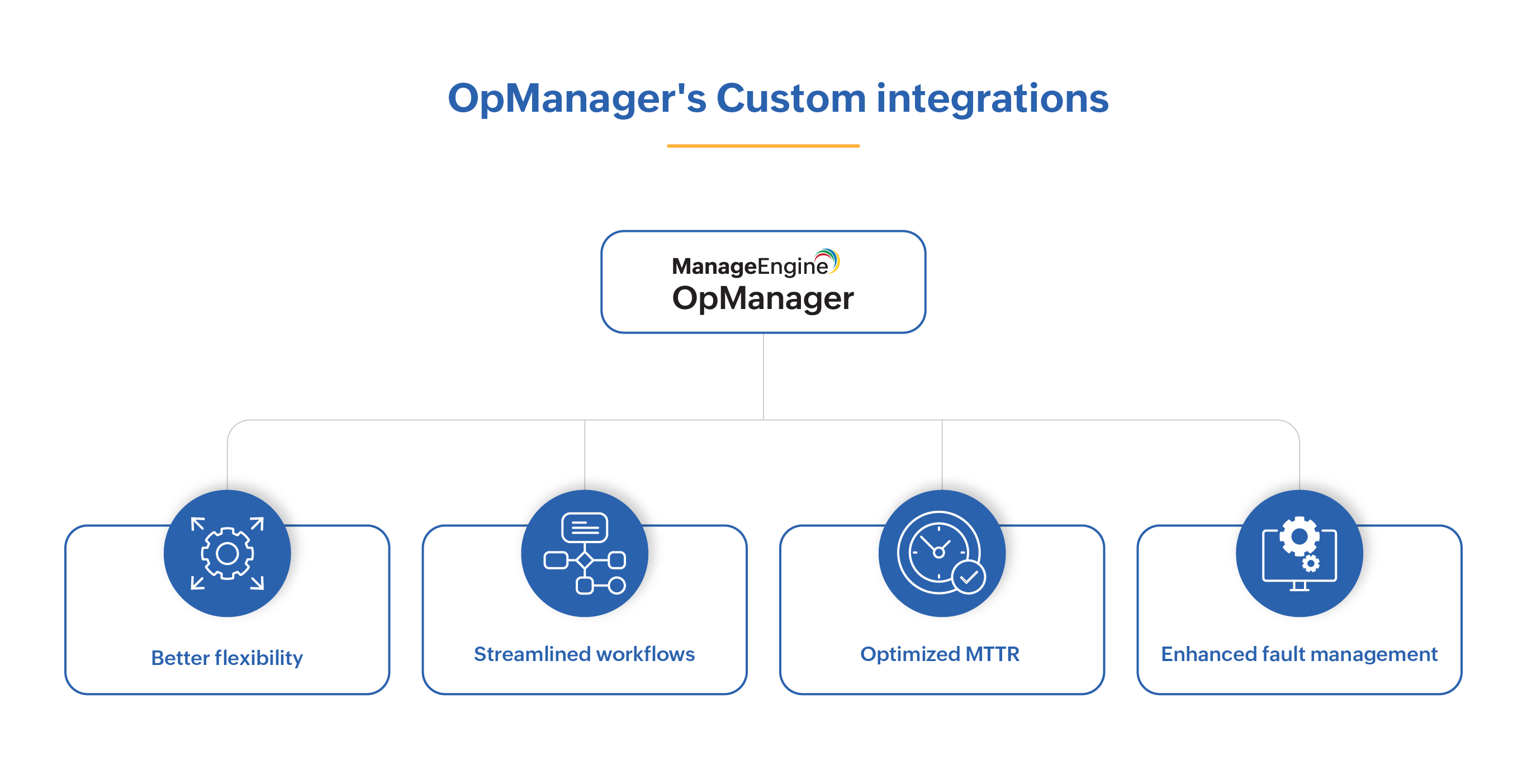 OpManager's Custom integrations

ManageEngine
OpManager

Better flexibility

Streamlined workflows

Optimized MTTR

Enhanced fault management